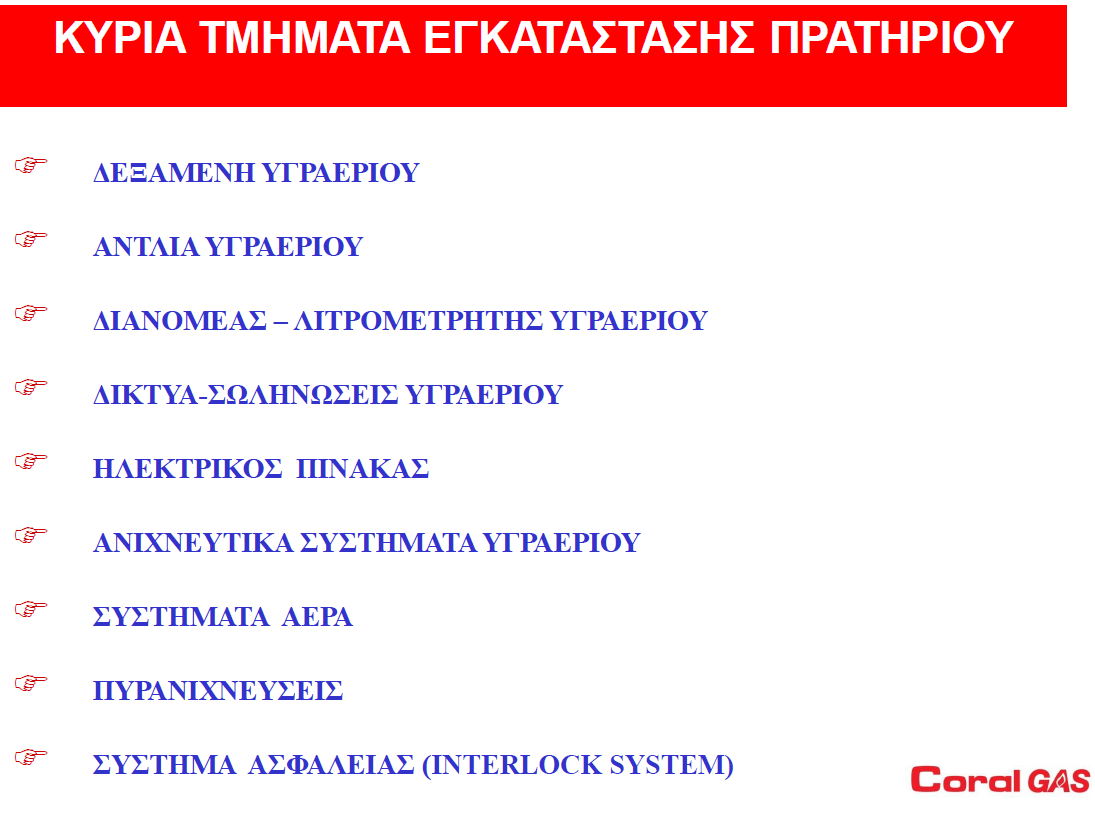 ΚΥΡΙΑ ΤΜΗΜΑΤΑ ΕΓΚΑΤΑΣΤΑΣΗΣ ΠΡΑΤΗΡΙΟΥ

☞ ΔΕΞΑΜΕΝΗ ΥΓΡΑΕΡΙΟΥ

☞ ΑΝΤΛΙΑ ΥΓΡΑΕΡΙΟΥ

☞ ΔΙΑΝΟΜΕΑΣ – ΛΙΤΡΟΜΕΤΡΗΤΗΣ ΥΓΡΑΕΡΙΟΥ

☞ ΔΙΚΤΥΑ-ΣΩΛΗΝΩΣΕΙΣ ΥΓΡΑΕΡΙΟΥ

☞ ΗΛΕΚΤΡΙΚΟΣ ΠΙΝΑΚΑΣ

☞ ΑΝΙΧΝΕΥΤΙΚΑ ΣΥΣΤΗΜΑΤΑ ΥΓΡΑΕΡΙΟΥ

☞ ΣΥΣΤΗΜΑΤΑ ΑΕΡΑ

☞ ΠΥΡΑΝΙΧΝΕΥΣΕΙΣ

☞ ΣΥΣΤΗΜΑ ΑΣΦΑΛΕΙΑΣ (INTERLOCK SYSTEM)

Coral GAS